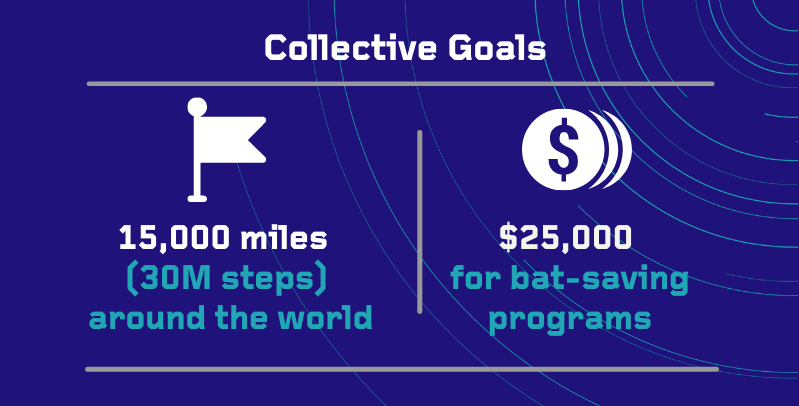 Collective Goals

15,000 miles
(30M steps)
around the world

$25,000
for bat-saving
programs